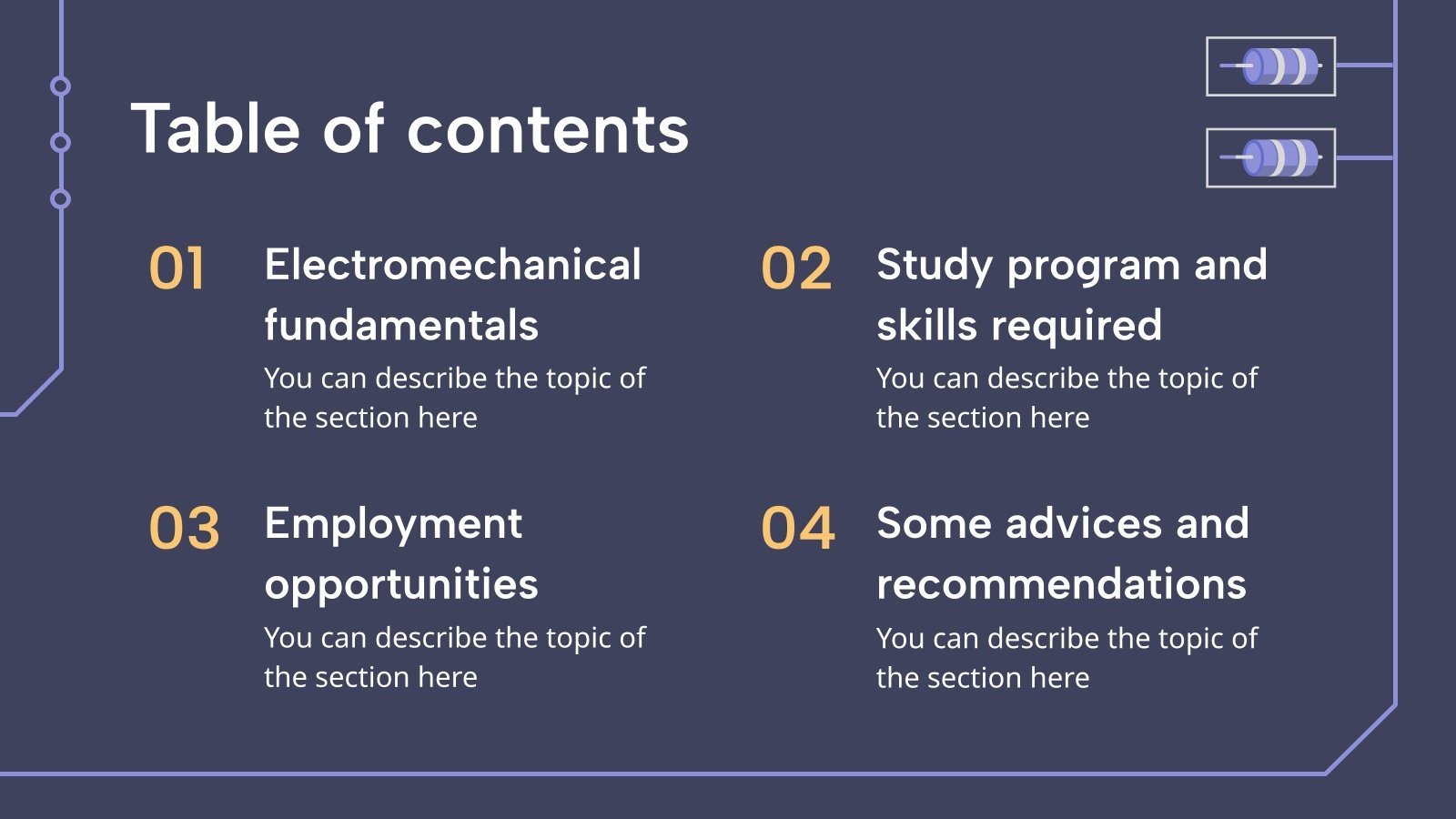 Table of contents

01
Electromechanical fundamentals
You can describe the topic of the section here

02
Study program and skills required
You can describe the topic of the section here

03
Employment opportunities
You can describe the topic of the section here

04
Some advices and recommendations
You can describe the topic of the section here